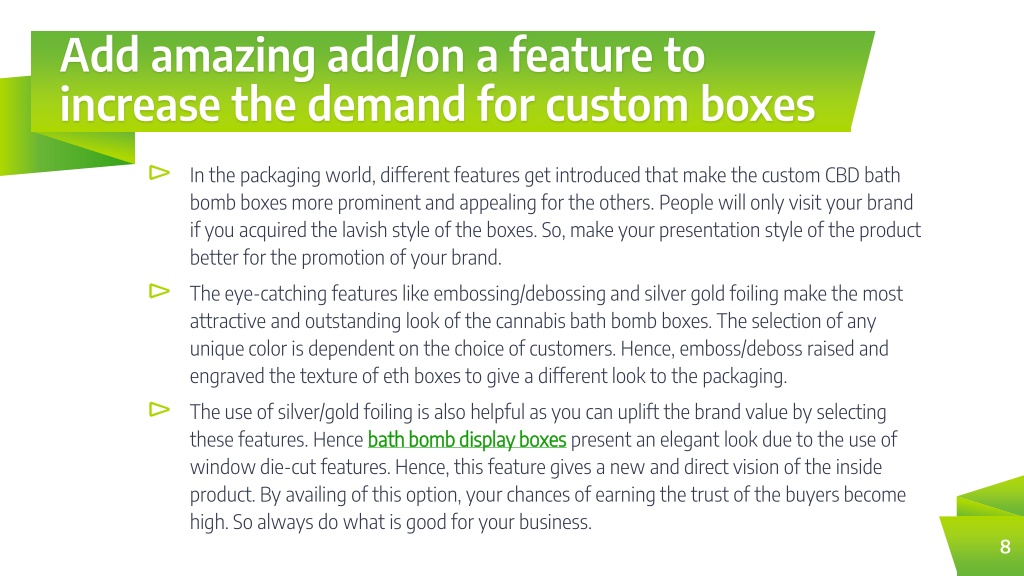 Add amazing add/on a feature to increase the demand for custom boxes

In the packaging world, different features get introduced that make the custom CBD bath bomb boxes more prominent and appealing for the others. People will only visit your brand if you acquired the lavish style of the boxes. So, make your presentation style of the product better for the promotion of your brand.

The eye-catching features like embossing/debossing and silver gold foiling make the most attractive and outstanding look of the cannabis bath bomb boxes. The selection of any unique color is dependent on the choice of customers. Hence, emboss/deboss raised and engraved the texture of eth boxes to give a different look to the packaging.

The use of silver/gold foiling is also helpful as you can uplift the brand value by selecting these features. Hence bath bomb display boxes present an elegant look due to the use of window die-cut features. Hence, this feature gives a new and direct vision of the inside product. By availing of this option, your chances of earning the trust of the buyers become high. So always do what is good for your business.

8